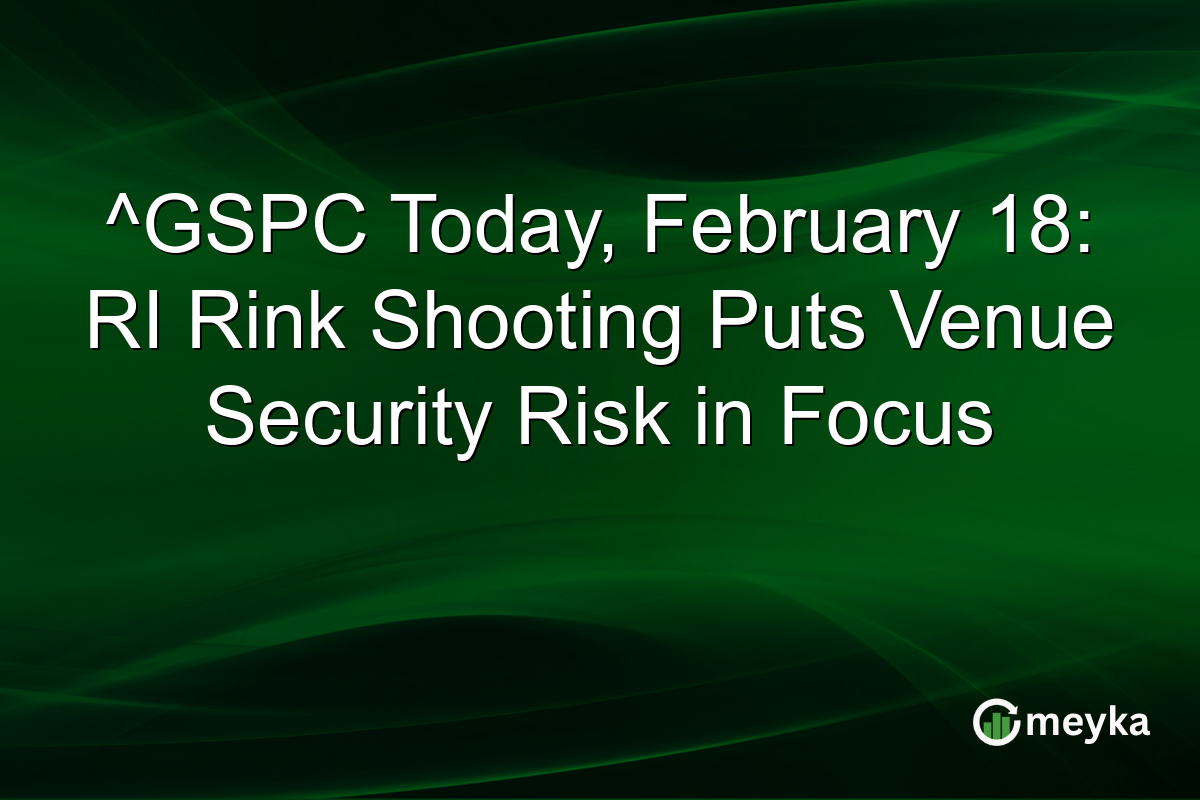 ^GSPC Today, February 18: RI Rink Shooting Puts Venue Security Risk in Focus

meyka